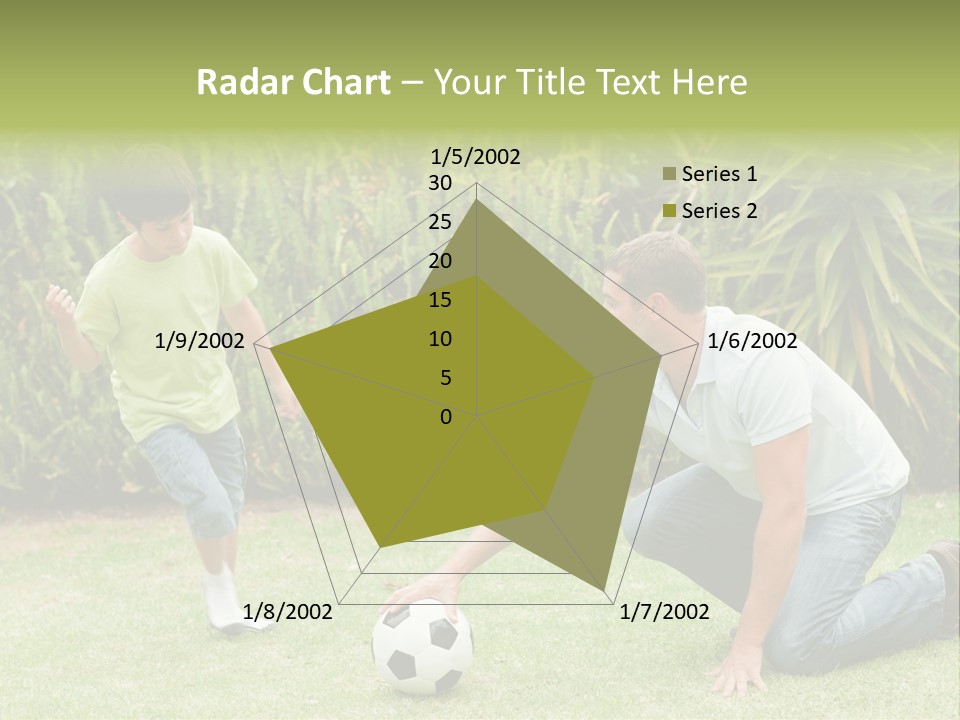 Radar Chart – Your Title Text Here

1/5/2002
30
25
20
15
10
5
0
1/6/2002
1/7/2002
1/8/2002
1/9/2002

Series 1
Series 2